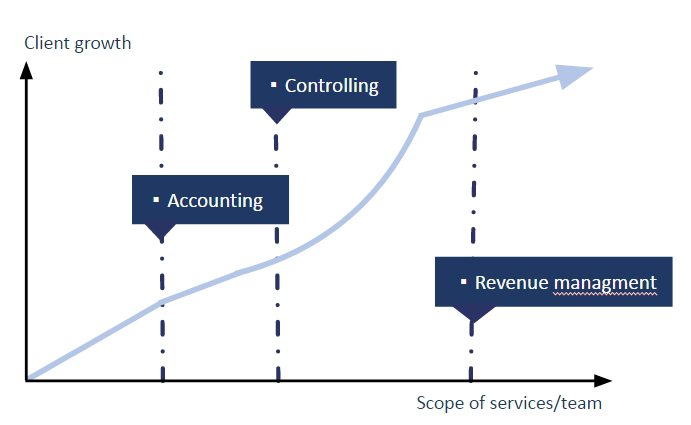 Client growth

▪ Controlling

▪ Accounting

▪ Revenue managment

Scope of services/team